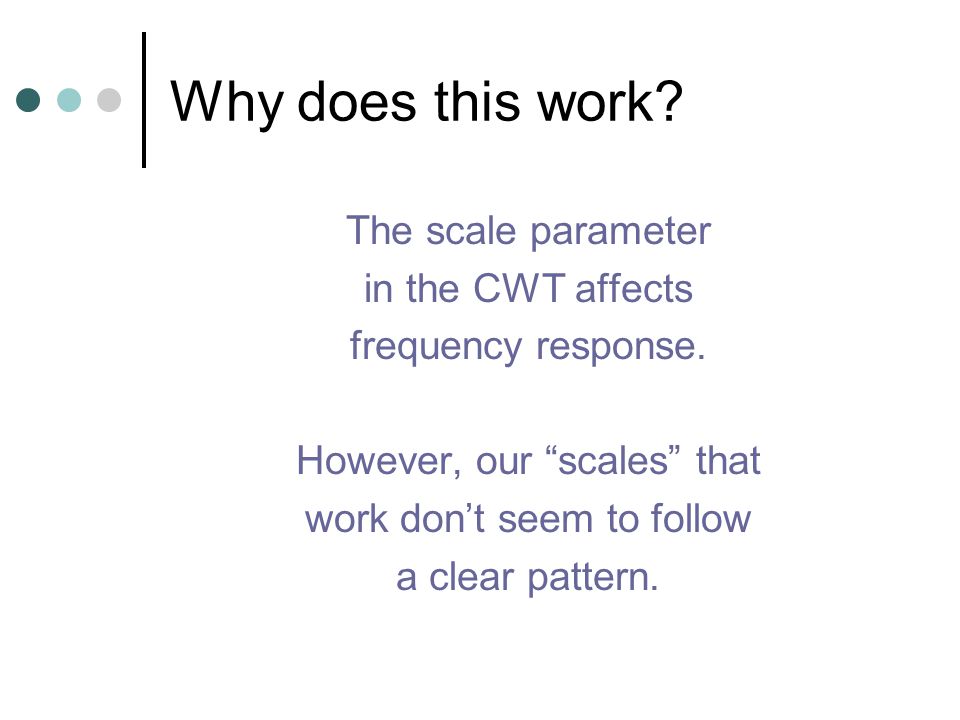 Why does this work?

The scale parameter in the CWT affects frequency response.

However, our “scales” that work don’t seem to follow a clear pattern.